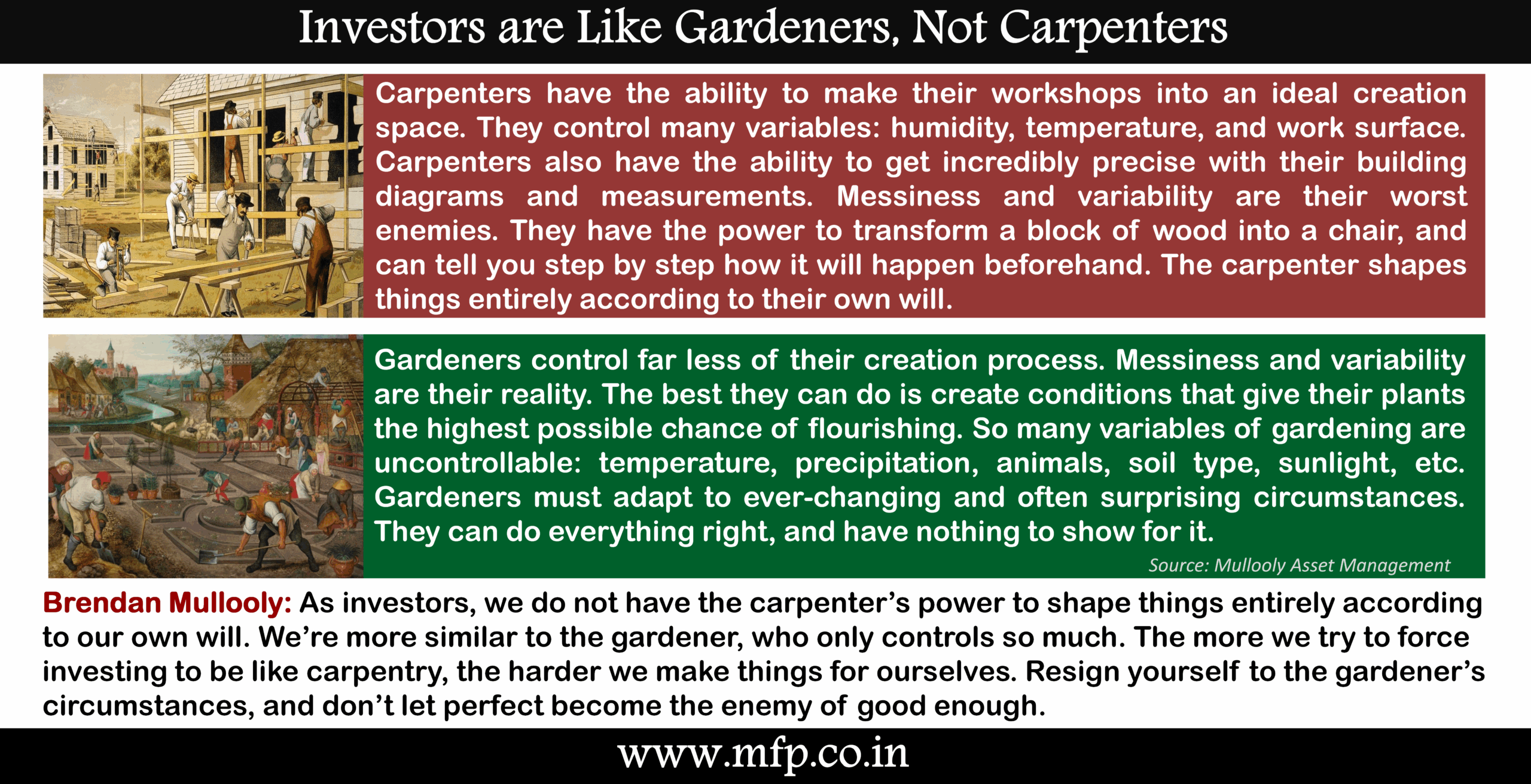 Investors are Like Gardeners, Not Carpenters

Carpenters have the ability to make their workshops into an ideal creation space. They control many variables: humidity, temperature, and work surface. Carpenters also have the ability to get incredibly precise with their building diagrams and measurements. Messiness and variability are their worst enemies. They have the power to transform a block of wood into a chair, and can tell you step by step how it will happen beforehand. The carpenter shapes things entirely according to their own will.

Gardeners control far less of their creation process. Messiness and variability are their reality. The best they can do is create conditions that give their plants the highest possible chance of flourishing. So many variables of gardening are uncontrollable: temperature, precipitation, animals, soil type, sunlight, etc. Gardeners must adapt to ever-changing and often surprising circumstances. They can do everything right, and have nothing to show for it.

Source: Mullooly Asset Management

Brendan Mullooly: As investors, we do not have the carpenter's power to shape things entirely according to our own will. We're more similar to the gardener, who only controls so much. The more we try to force investing to be like carpentry, the harder we make things for ourselves. Resign yourself to the gardener's circumstances, and don't let perfect become the enemy of good enough.

www.mfp.co.in